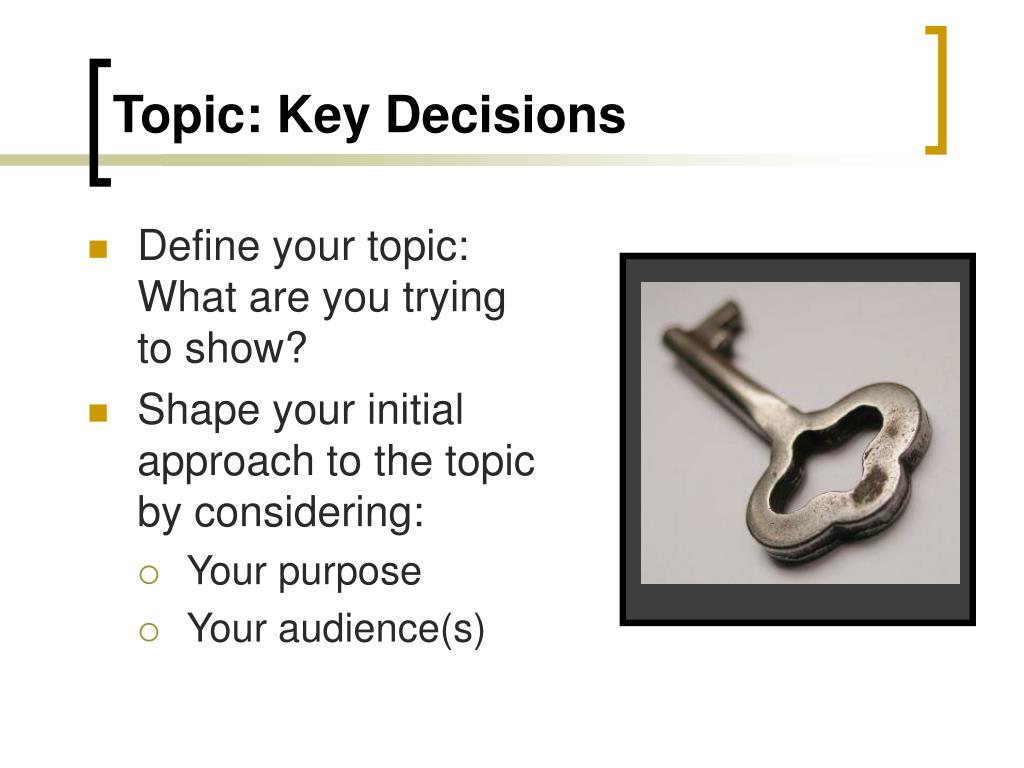 Topic: Key Decisions

- Define your topic: What are you trying to show?
- Shape your initial approach to the topic by considering:
  - Your purpose
  - Your audience(s)